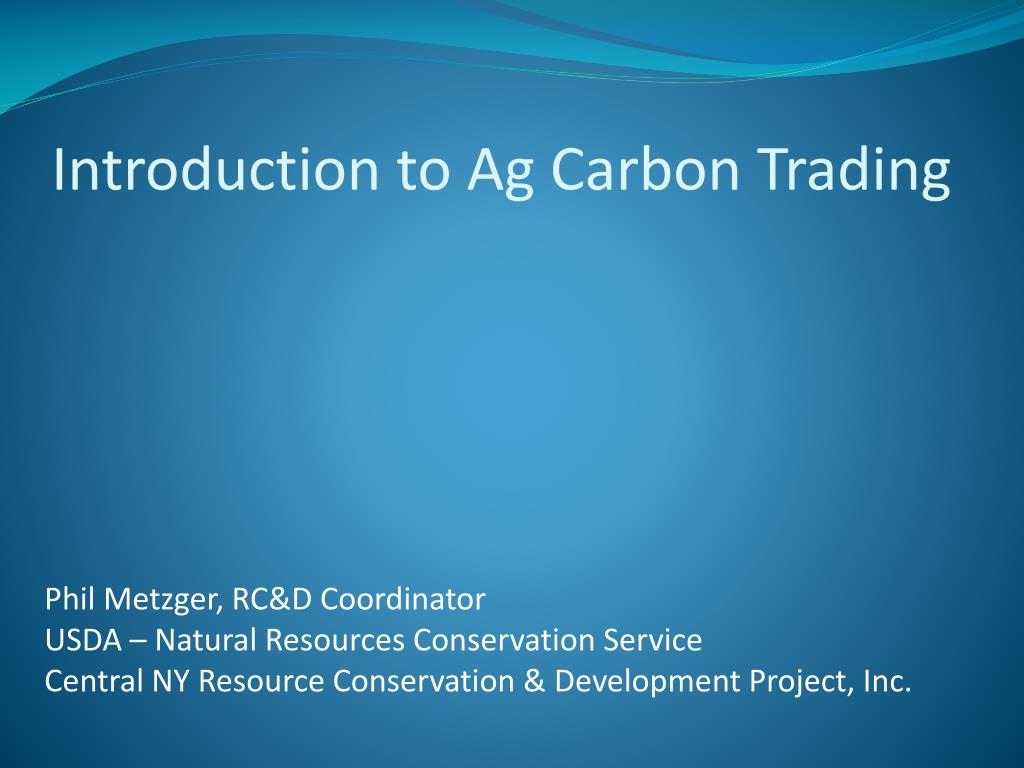 Introduction to Ag Carbon Trading

Phil Metzger, RC&D Coordinator
USDA – Natural Resources Conservation Service
Central NY Resource Conservation & Development Project, Inc.